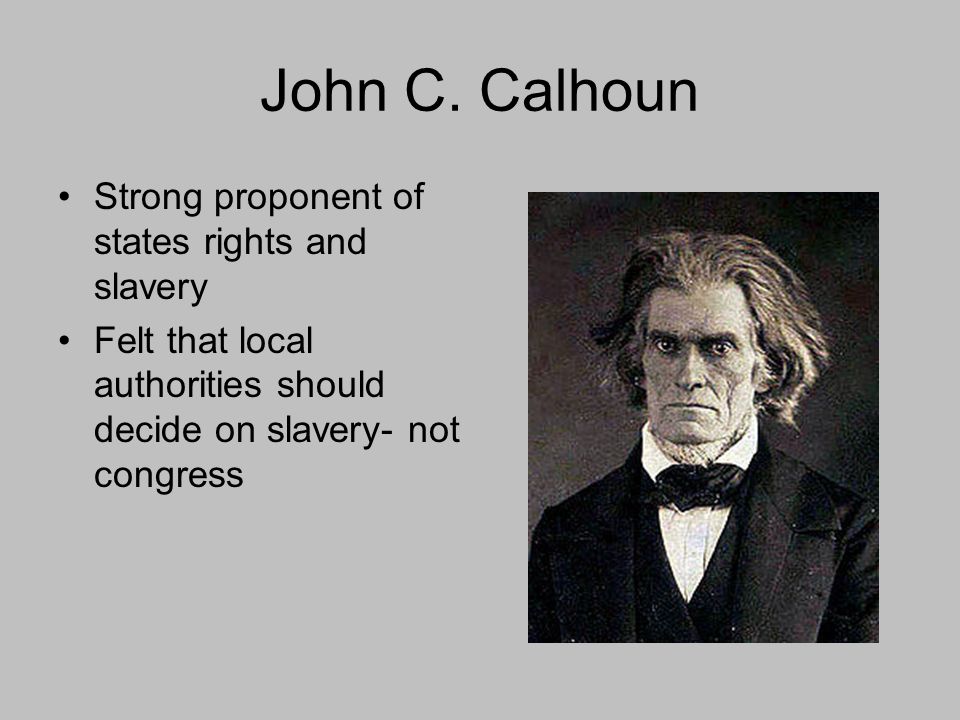 John C. Calhoun

• Strong proponent of states rights and slavery
• Felt that local authorities should decide on slavery- not congress